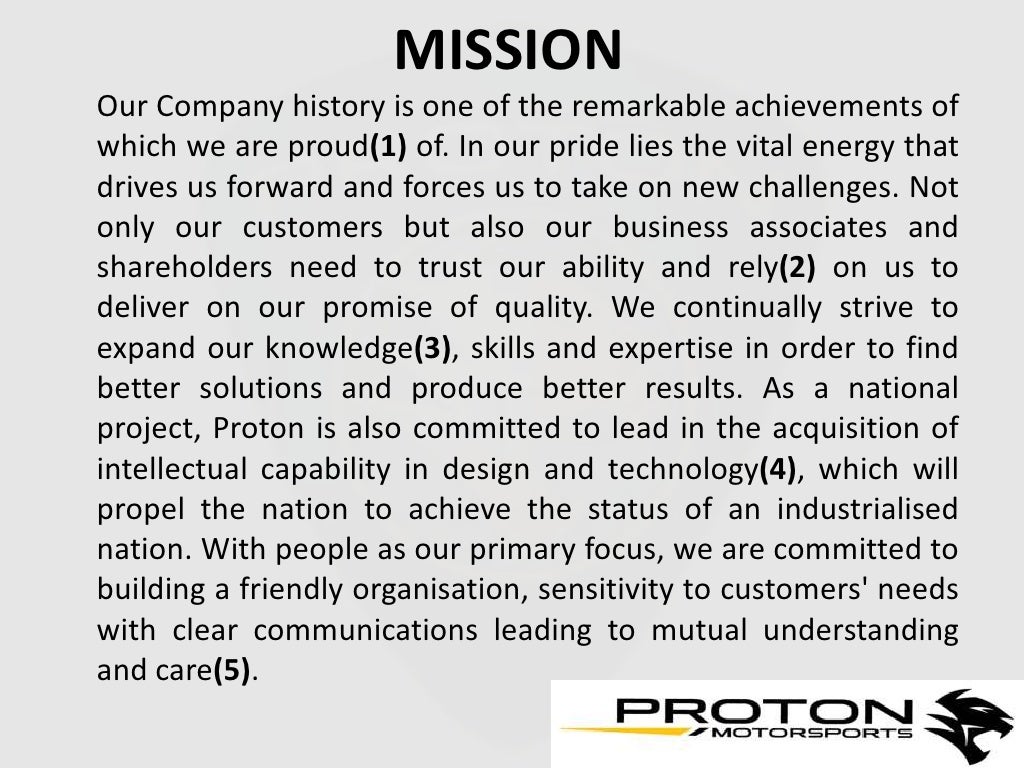 MISSION

Our Company history is one of the remarkable achievements of which we are proud(1) of. In our pride lies the vital energy that drives us forward and forces us to take on new challenges. Not only our customers but also our business associates and shareholders need to trust our ability and rely(2) on us to deliver on our promise of quality. We continually strive to expand our knowledge(3), skills and expertise in order to find better solutions and produce better results. As a national project, Proton is also committed to lead in the acquisition of intellectual capability in design and technology(4), which will propel the nation to achieve the status of an industrialised nation. With people as our primary focus, we are committed to building a friendly organisation, sensitivity to customers' needs with clear communications leading to mutual understanding and care(5).

PROTON
MOTORSPORTS